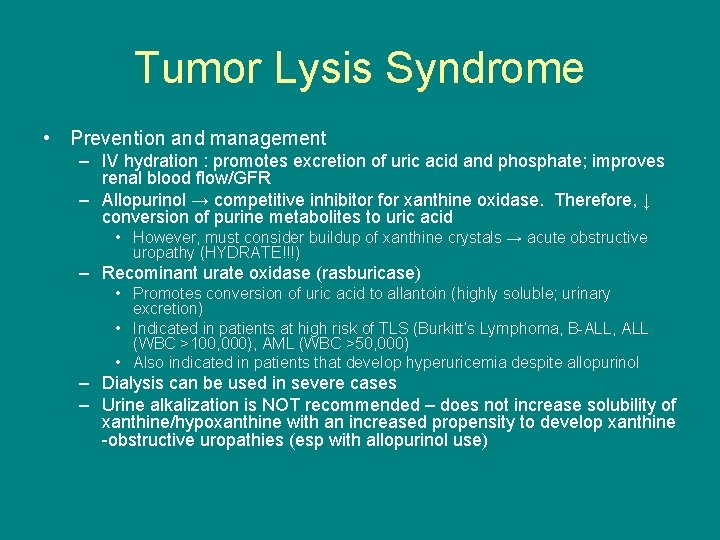 Tumor Lysis Syndrome

• Prevention and management
– IV hydration : promotes excretion of uric acid and phosphate; improves renal blood flow/GFR
– Allopurinol → competitive inhibitor for xanthine oxidase. Therefore, ↓ conversion of purine metabolites to uric acid
• However, must consider buildup of xanthine crystals → acute obstructive uropathy (HYDRATE!!!)
– Recominant urate oxidase (rasburicase)
• Promotes conversion of uric acid to allantoin (highly soluble; urinary excretion)
• Indicated in patients at high risk of TLS (Burkitt's Lymphoma, B-ALL, ALL (WBC >100,000), AML (WBC >50,000)
• Also indicated in patients that develop hyperuricemia despite allopurinol
– Dialysis can be used in severe cases
– Urine alkalization is NOT recommended – does not increase solubility of xanthine/hypoxanthine with an increased propensity to develop xanthine -obstructive uropathies (esp with allopurinol use)